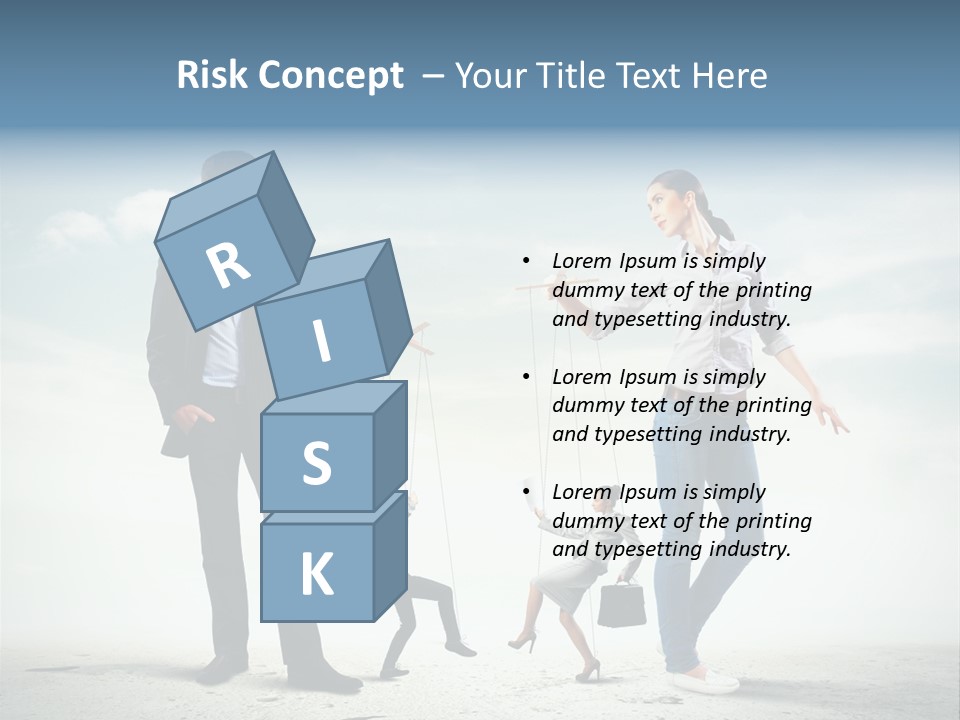 Risk Concept – Your Title Text Here

R
I
S
K

• Lorem Ipsum is simply dummy text of the printing and typesetting industry.

• Lorem Ipsum is simply dummy text of the printing and typesetting industry.

• Lorem Ipsum is simply dummy text of the printing and typesetting industry.